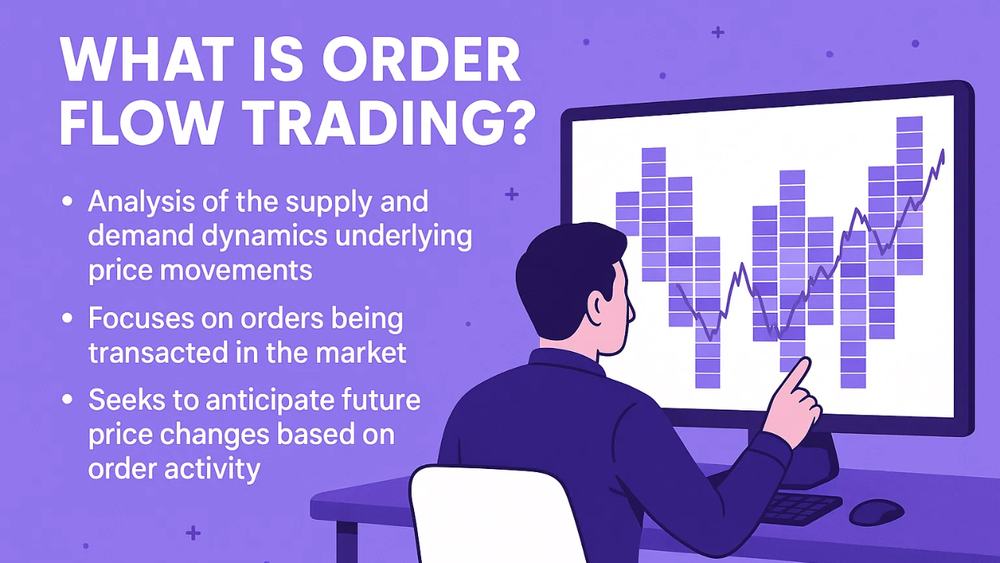 WHAT IS ORDER FLOW TRADING?

• Analysis of the supply and demand dynamics underlying price movements

• Focuses on orders being transacted in the market

• Seeks to anticipate future price changes based on order activity